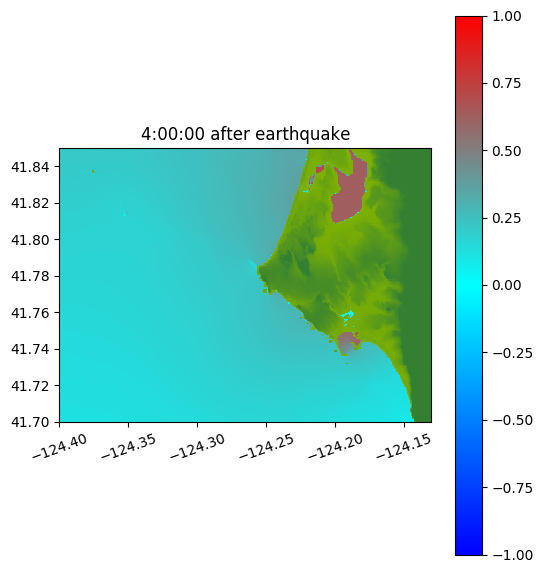 4:00:00 after earthquake

41.84
41.82
41.80
41.78
41.76
41.74
41.72
41.70

−124.40
−124.35
−124.30
−124.25
−124.20
−124.15

1.00
0.75
0.50
0.25
0.00
−0.25
−0.50
−0.75
−1.00